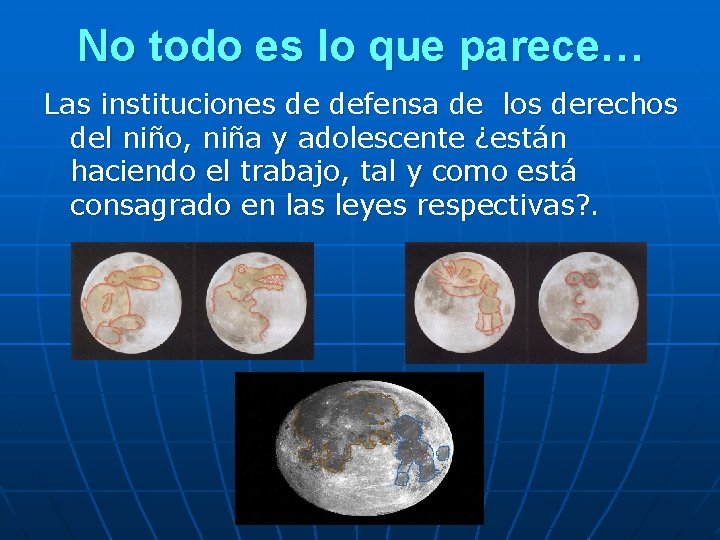 No todo es lo que parece…

Las instituciones de defensa de los derechos del niño, niña y adolescente ¿están haciendo el trabajo, tal y como está consagrado en las leyes respectivas?.